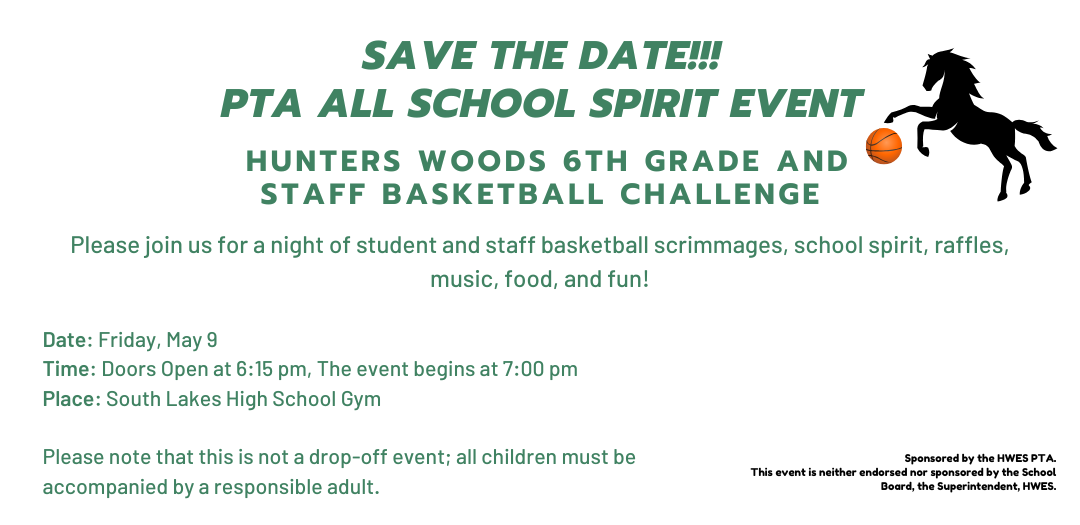 SAVE THE DATE!!!
PTA ALL SCHOOL SPIRIT EVENT

HUNTERS WOODS 6TH GRADE AND STAFF BASKETBALL CHALLENGE

Please join us for a night of student and staff basketball scrimmages, school spirit, raffles, music, food, and fun!

Date: Friday, May 9
Time: Doors Open at 6:15 pm, The event begins at 7:00 pm
Place: South Lakes High School Gym

Please note that this is not a drop-off event; all children must be accompanied by a responsible adult.

Sponsored by the HWES PTA.
This event is neither endorsed nor sponsored by the School Board, the Superintendent, HWES.